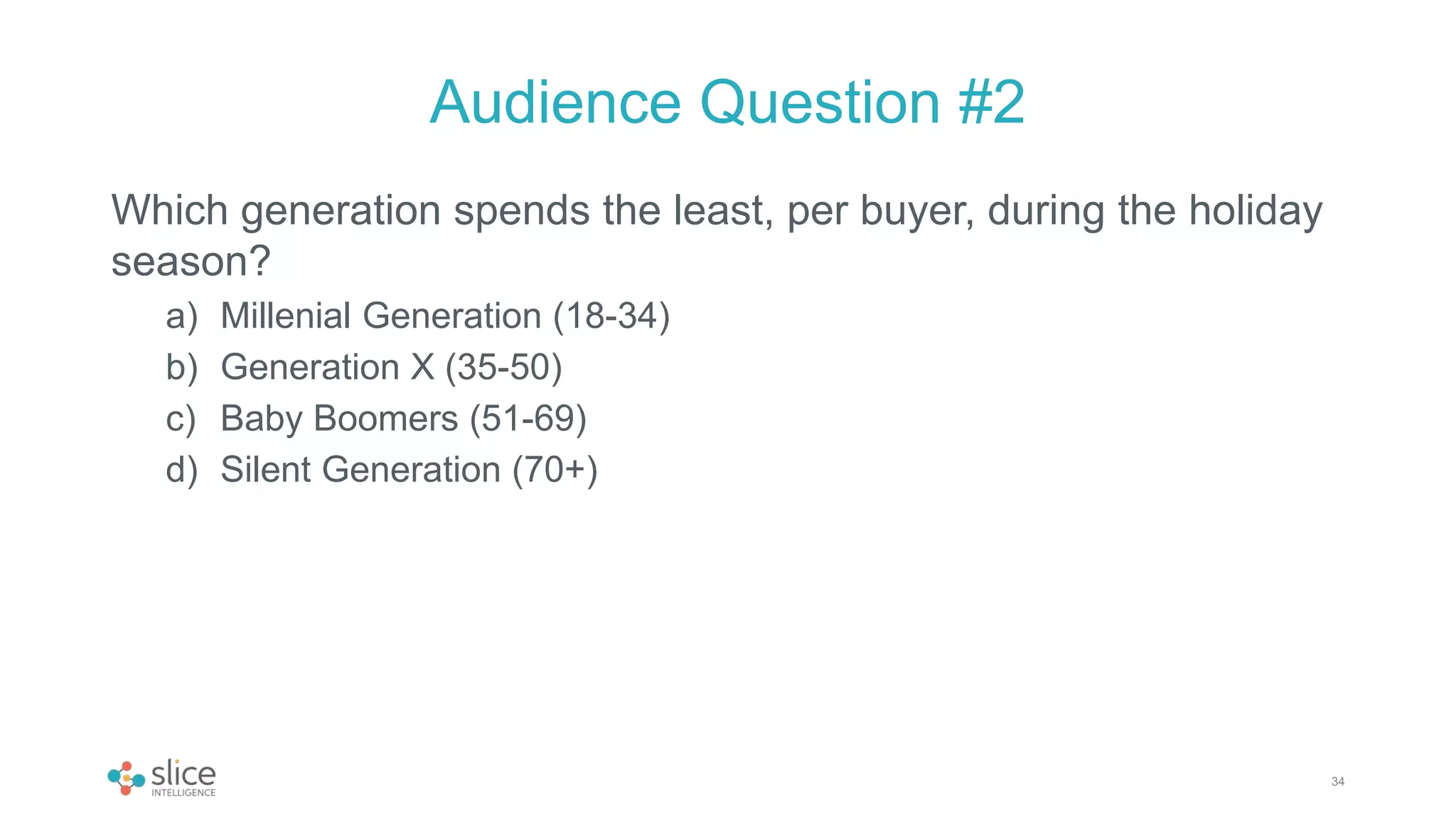 Audience Question #2

Which generation spends the least, per buyer, during the holiday season?

a) Millenial Generation (18-34)
b) Generation X (35-50)
c) Baby Boomers (51-69)
d) Silent Generation (70+)

slice INTELLIGENCE

34